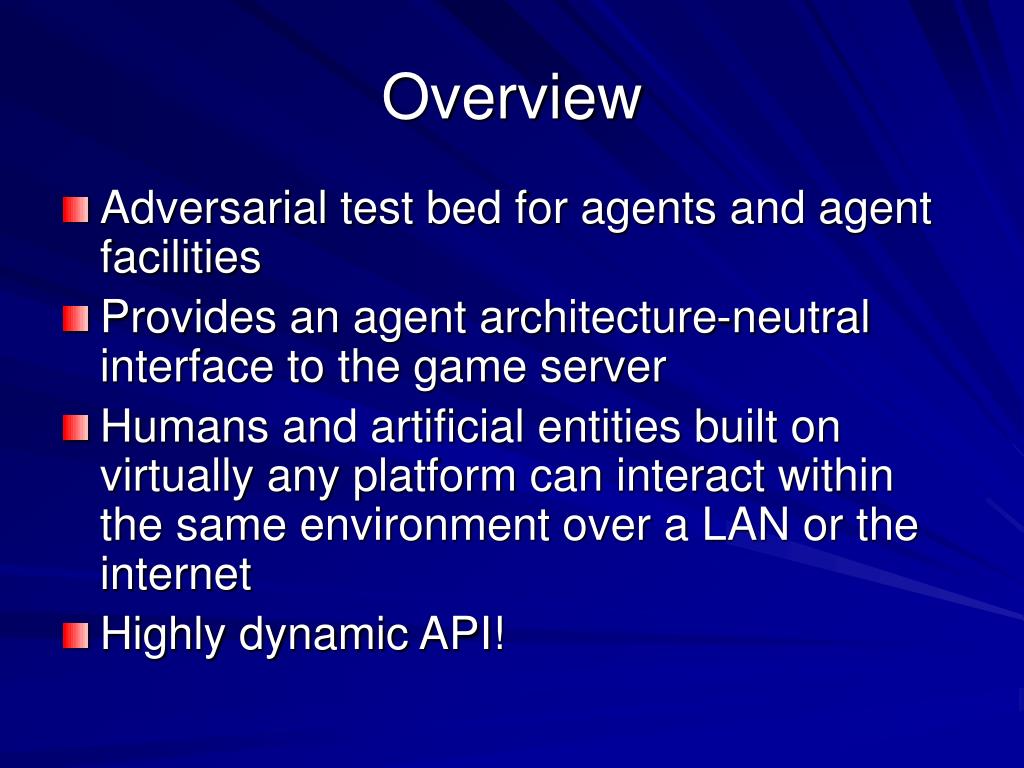 Overview

Adversarial test bed for agents and agent facilities

Provides an agent architecture-neutral interface to the game server

Humans and artificial entities built on virtually any platform can interact within the same environment over a LAN or the internet

Highly dynamic API!